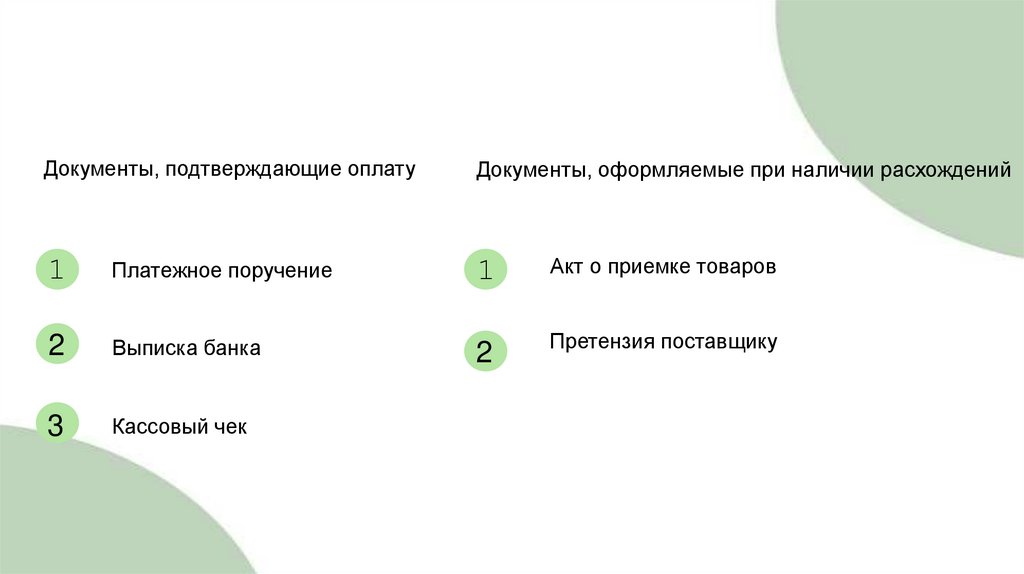 Документы, подтверждающие оплату

1 Платежное поручение

2 Выписка банка

3 Кассовый чек

Документы, оформляемые при наличии расхождений

1 Акт о приемке товаров

2 Претензия поставщику